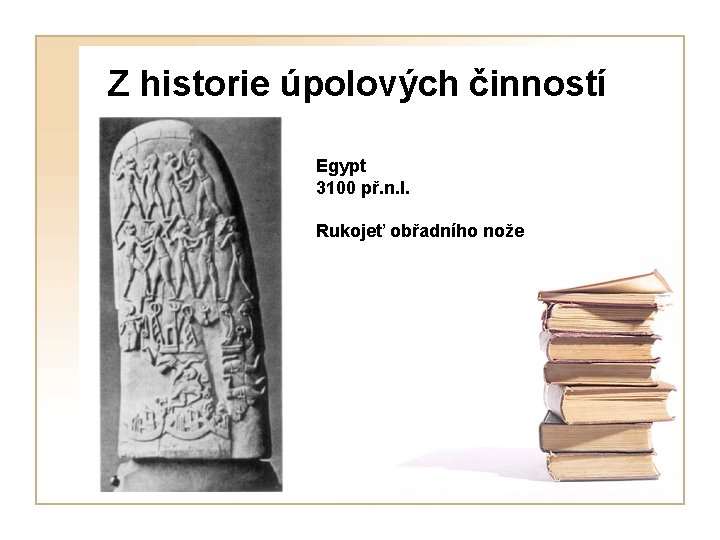 Z historie úpolových činností

Egypt
3100 př.n.l.

Rukojeť obřadního nože